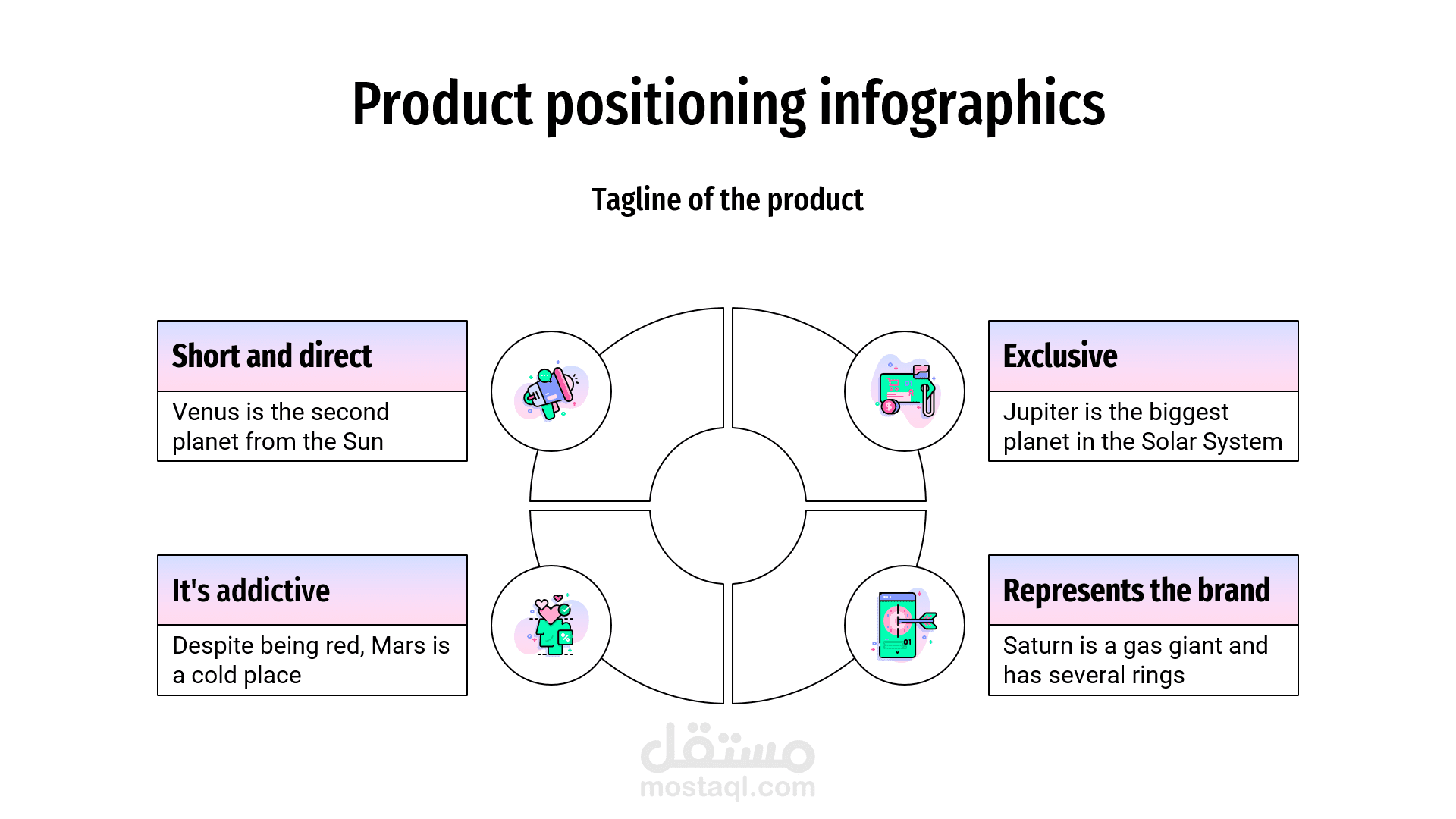 Product positioning infographics

Tagline of the product

Short and direct

Venus is the second planet from the Sun

It's addictive

Despite being red, Mars is a cold place

Exclusive

Jupiter is the biggest planet in the Solar System

Represents the brand

Saturn is a gas giant and has several rings

مستقل
mostaql.com